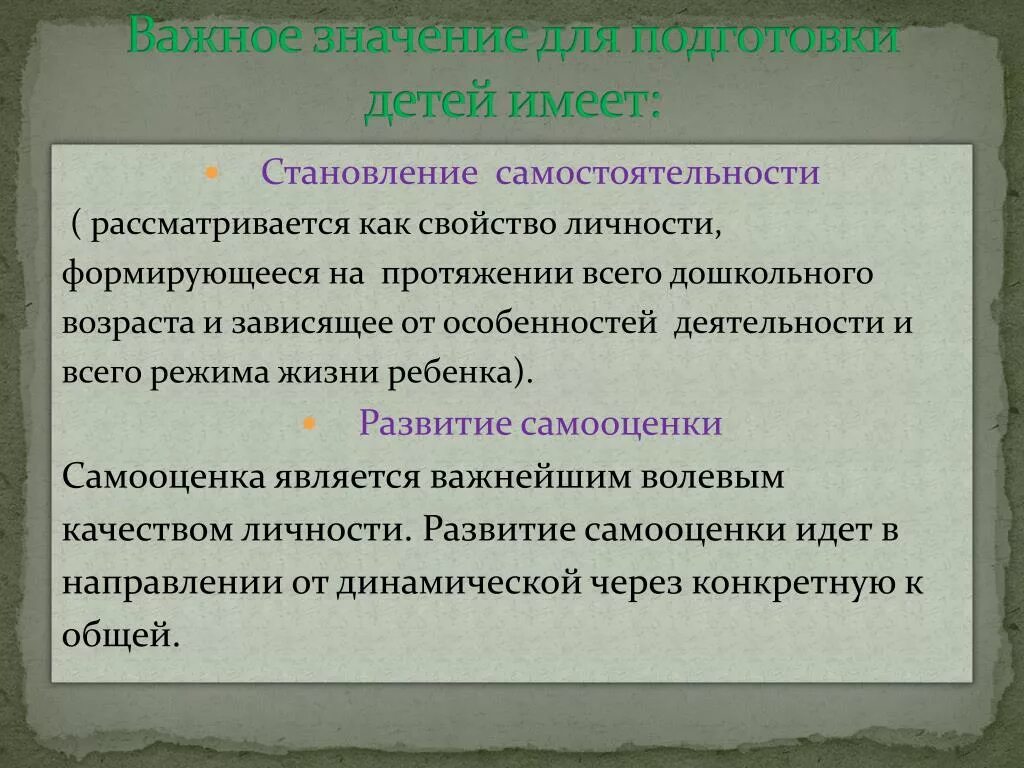 Важное значение для подготовки детей имеет:

Становление самостоятельности

( рассматривается как свойство личности, формирующееся на протяжении всего дошкольного возраста и зависящее от особенностей деятельности и всего режима жизни ребенка).

Развитие самооценки

Самооценка является важнейшим волевым качеством личности. Развитие самооценки идет в направлении от динамической через конкретную к общей.